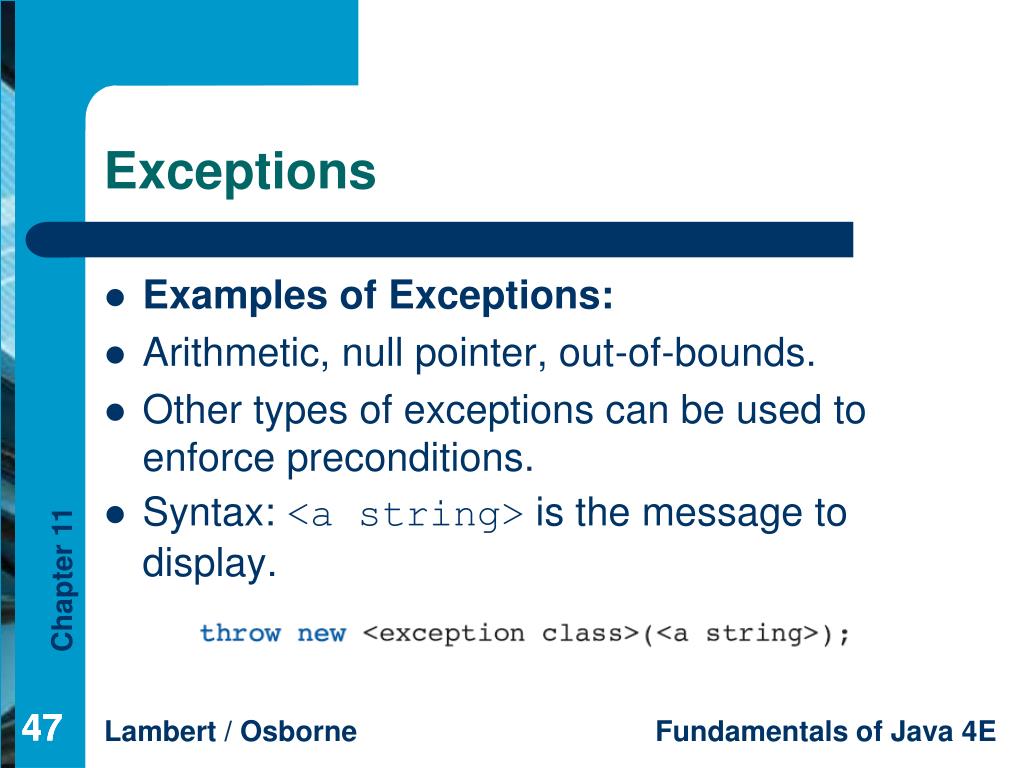 Exceptions

- Examples of Exceptions:
- Arithmetic, null pointer, out-of-bounds.
- Other types of exceptions can be used to enforce preconditions.
- Syntax: <a string> is the message to display.

throw new <exception class>(<a string>);

Chapter 11

47

Lambert / Osborne

Fundamentals of Java 4E